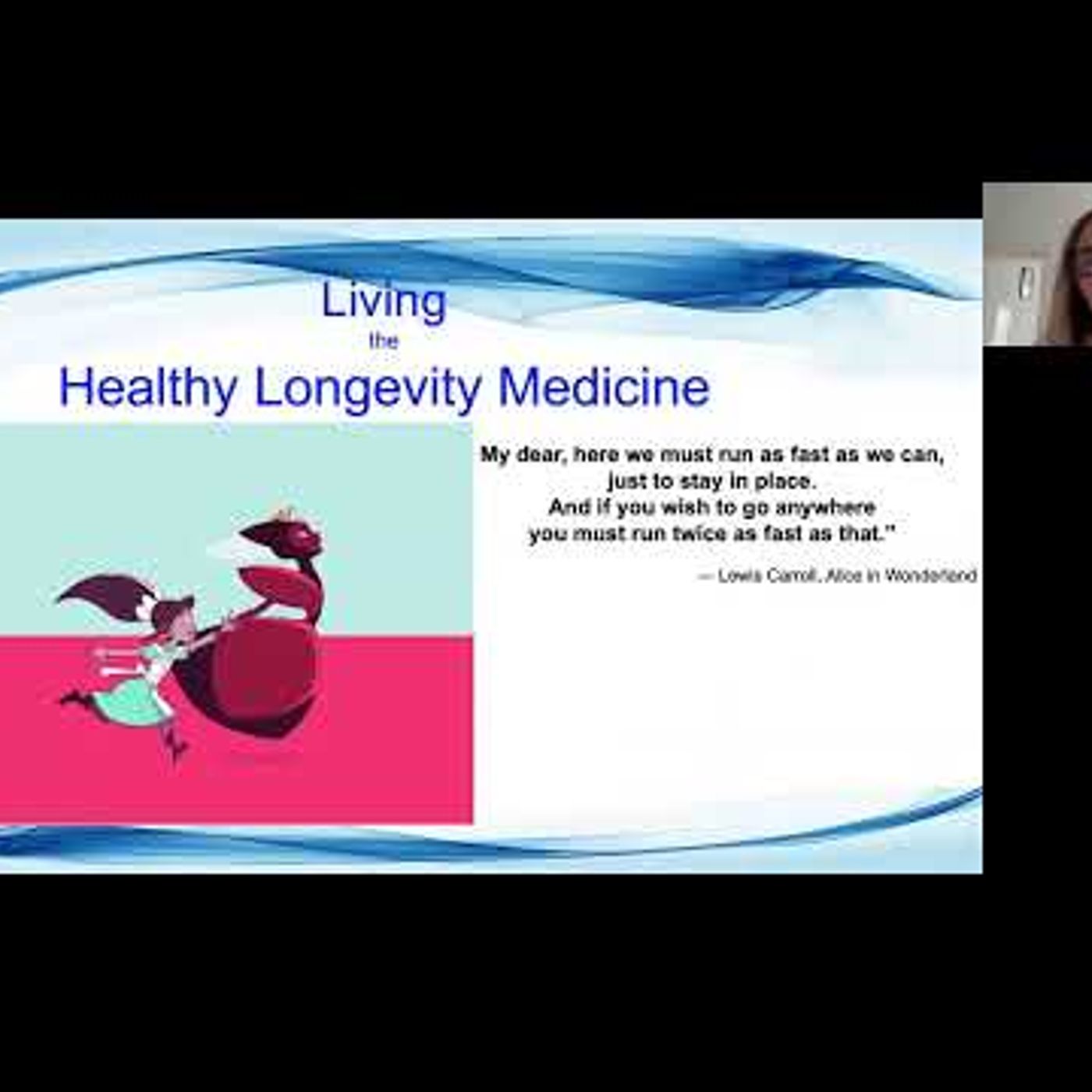 Living
the
Healthy Longevity Medicine

My dear, here we must run as fast as we can,
just to stay in place.
And if you wish to go anywhere
you must run twice as fast as that."

— Lewis Carroll, Alice in Wonderland